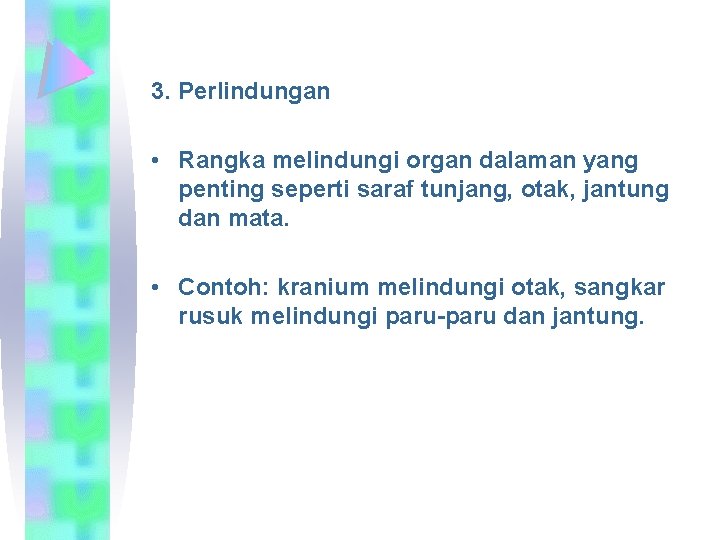 3. Perlindungan

• Rangka melindungi organ dalaman yang penting seperti saraf tunjang, otak, jantung dan mata.

• Contoh: kranium melindungi otak, sangkar rusuk melindungi paru-paru dan jantung.